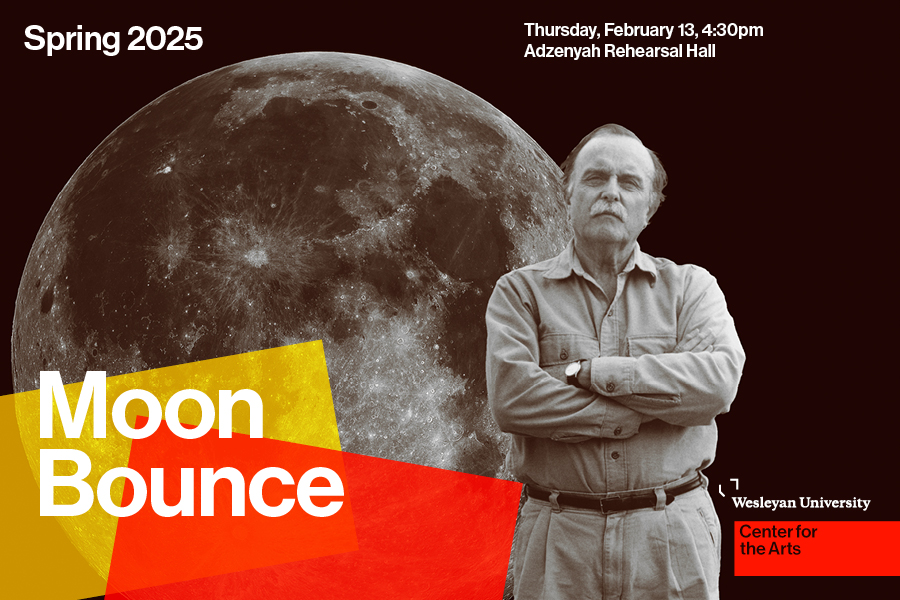 Spring 2025

Thursday, February 13, 4:30pm
Adzenyah Rehearsal Hall

Moon Bounce

Wesleyan University

Center for the Arts